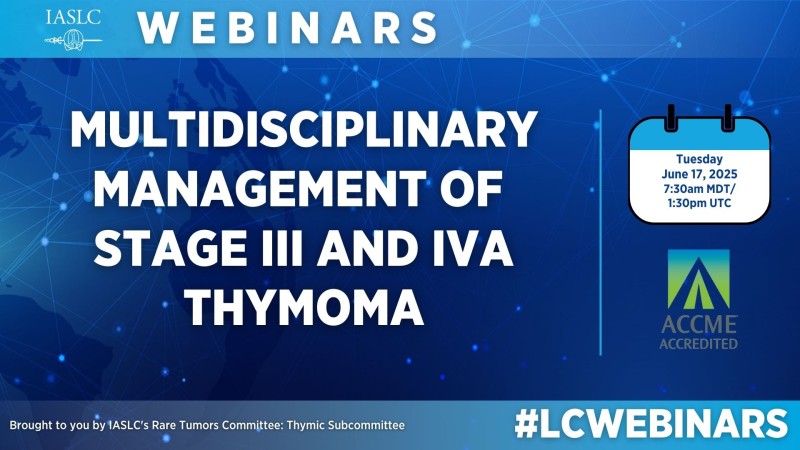 IASLC

WEBINARS

MULTIDISCIPLINARY MANAGEMENT OF STAGE III AND IVA THYMOMA

Tuesday
June 17, 2025
7:30am MDT/
1:30pm UTC

ACCME
ACCREDITED

Brought to you by IASLC's Rare Tumors Committee: Thymic Subcommittee

#LCWEBINARS